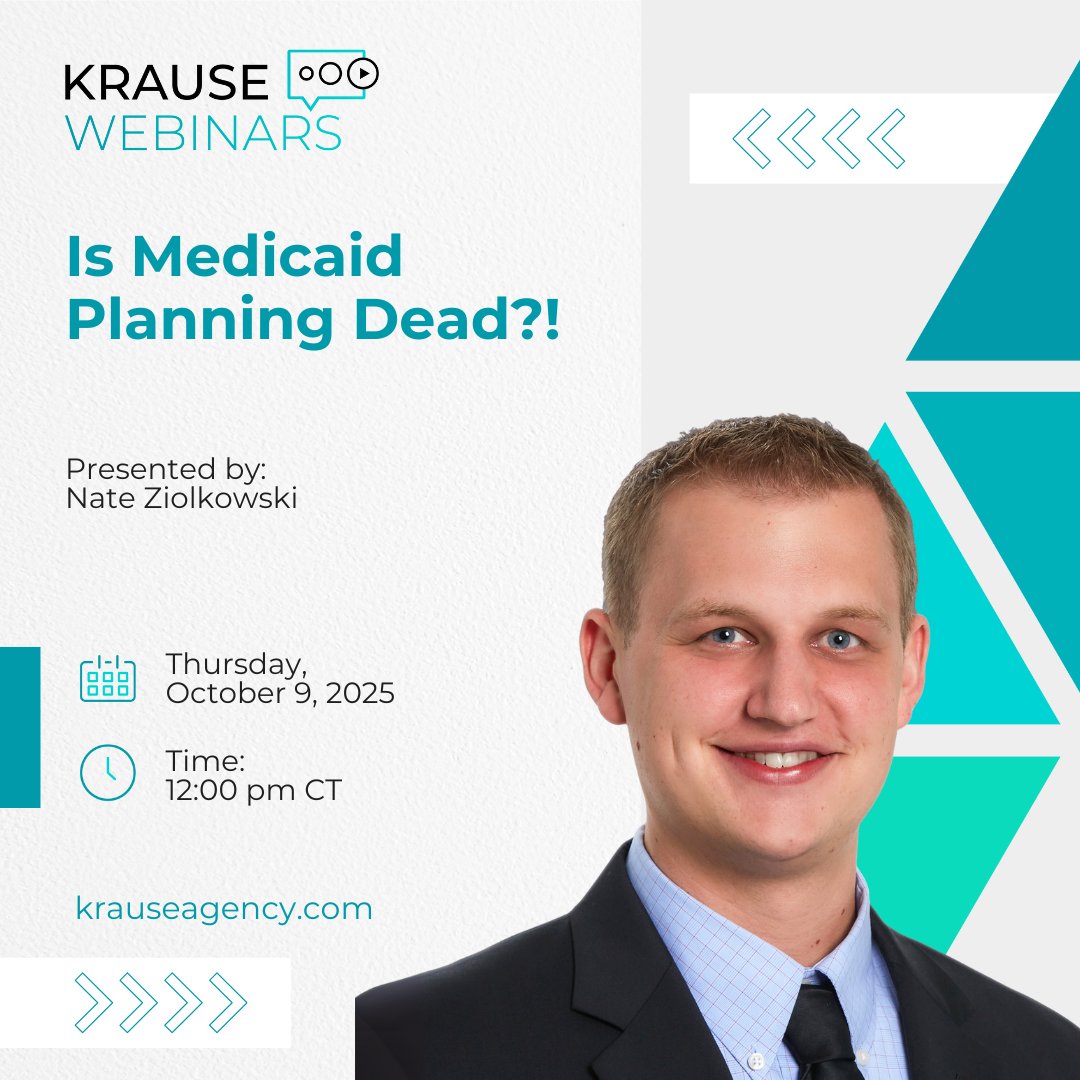 KRAUSE
WEBINARS

Is Medicaid Planning Dead?!

Presented by:
Nate Ziolkowski

Thursday,
October 9, 2025

Time:
12:00 pm CT

krauseagency.com